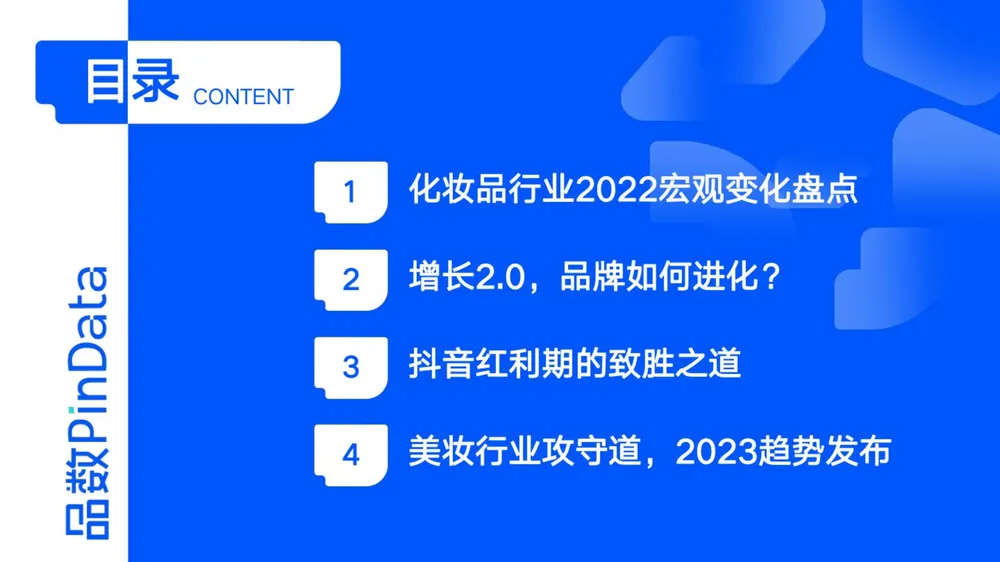 目录 CONTENT

1 化妆品行业2022宏观变化盘点

2 增长2.0，品牌如何进化？

3 抖音红利期的致胜之道

4 美妆行业攻守道，2023趋势发布

品数PinData